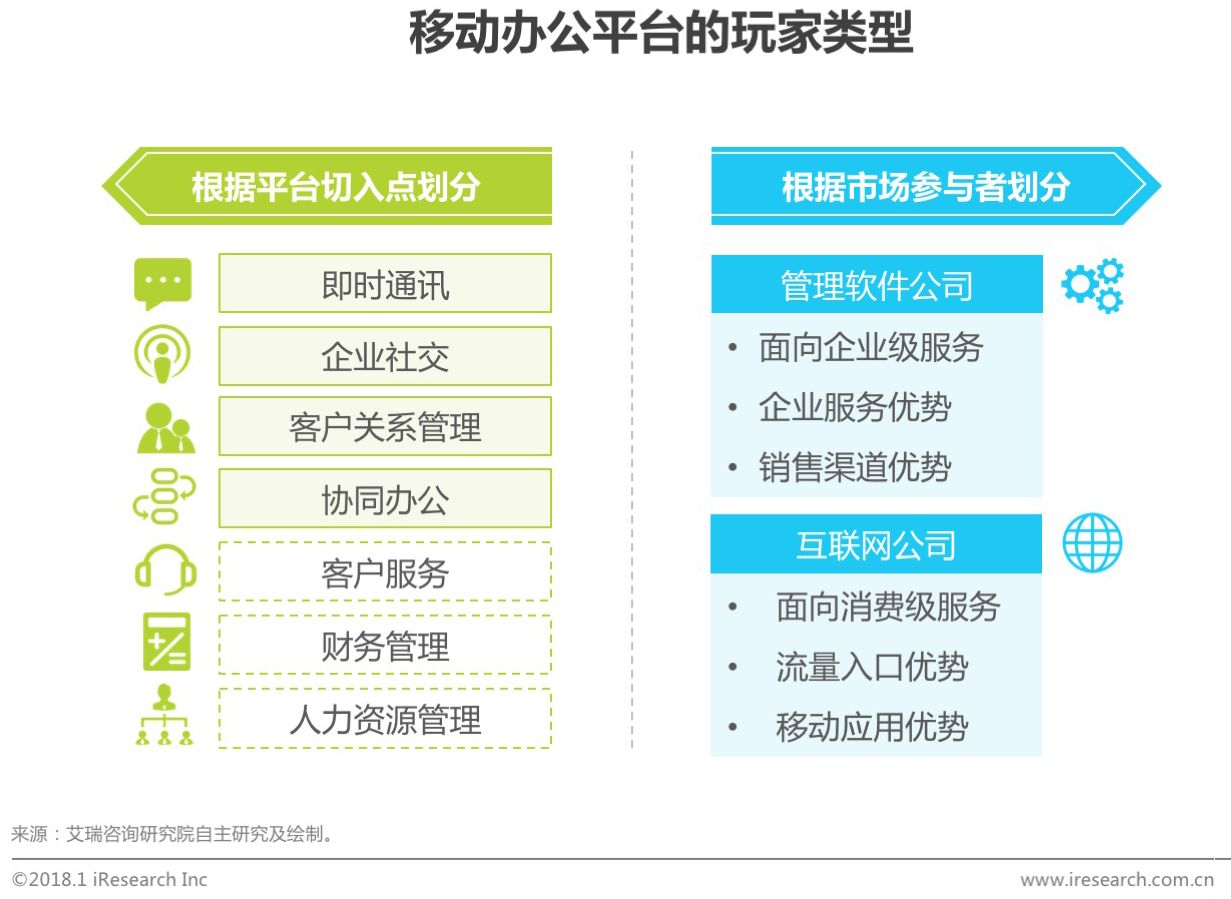 移动办公平台的玩家类型

根据平台切入点划分

即时通讯

企业社交

客户关系管理

协同办公

客户服务

财务管理

人力资源管理

根据市场参与者划分

管理软件公司

• 面向企业级服务
• 企业服务优势
• 销售渠道优势

互联网公司

• 面向消费级服务
• 流量入口优势
• 移动应用优势

来源：艾瑞咨询研究院自主研究及绘制。

©2018.1 iResearch Inc

www.iresearch.com.cn